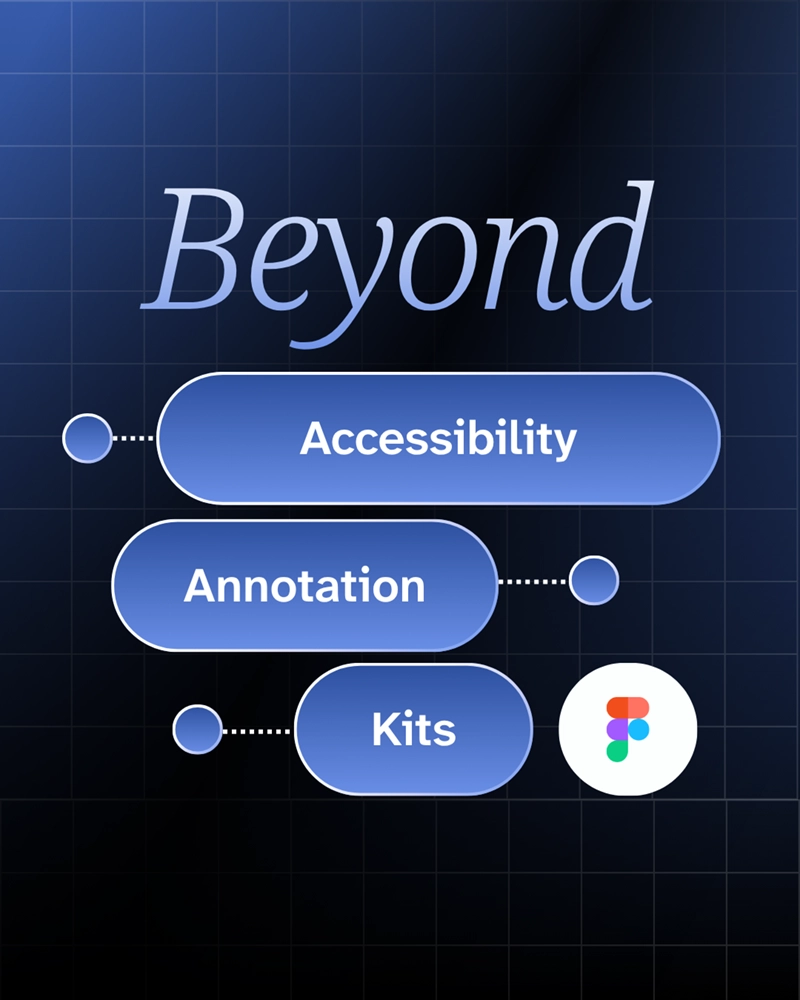 Beyond

Accessibility

Annotation

Kits